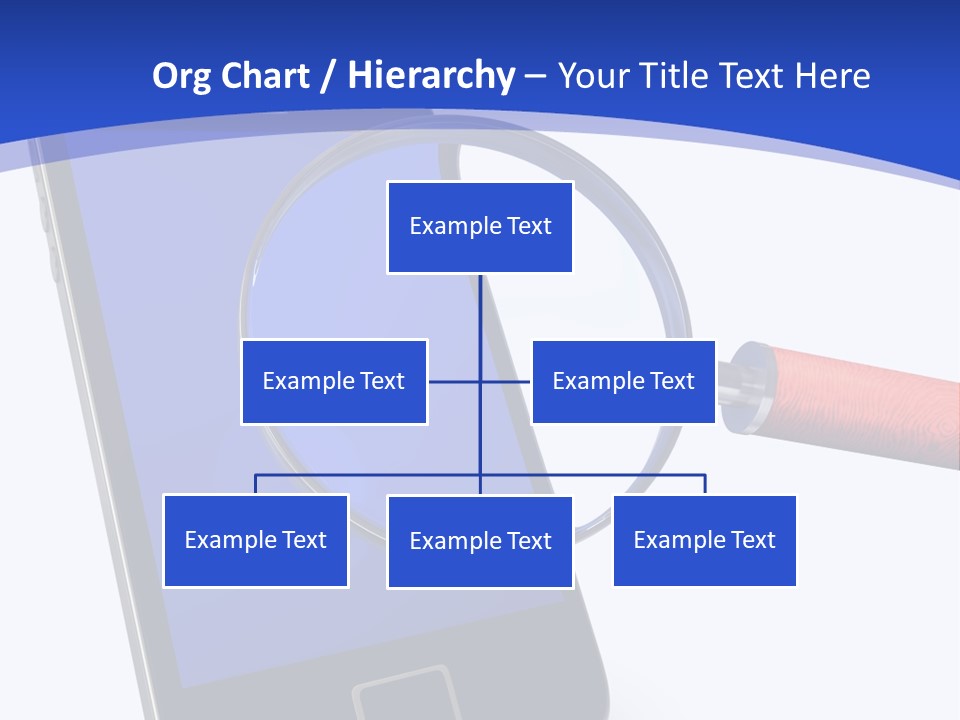 Org Chart / Hierarchy – Your Title Text Here

Example Text

Example Text

Example Text

Example Text

Example Text

Example Text